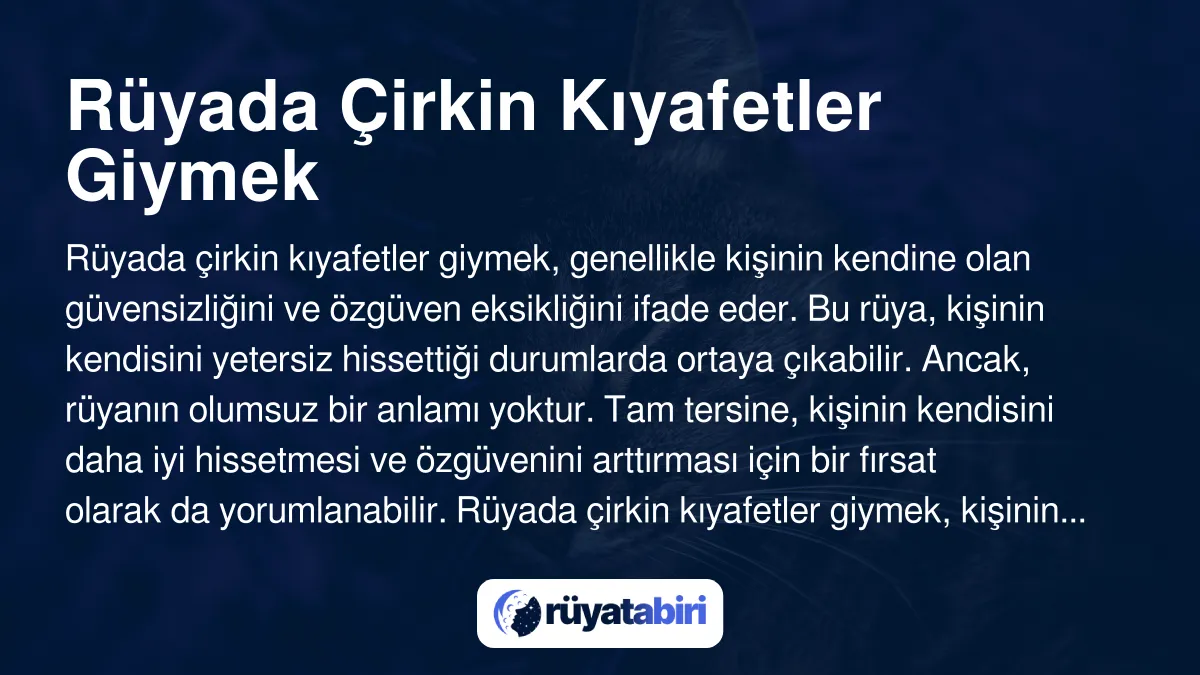 Rüyada Çirkin Kıyafetler Giymek

Rüyada çirkin kıyafetler giymek, genellikle kişinin kendine olan güvensizliğini ve özgüven eksikliğini ifade eder. Bu rüya, kişinin kendisini yetersiz hissettiği durumlarda ortaya çıkabilir. Ancak, rüyanın olumsuz bir anlamı yoktur. Tam tersine, kişinin kendisini daha iyi hissetmesi ve özgüvenini arttırması için bir fırsat olarak da yorumlanabilir. Rüyada çirkin kıyafetler giymek, kişinin...

rüyatabiri